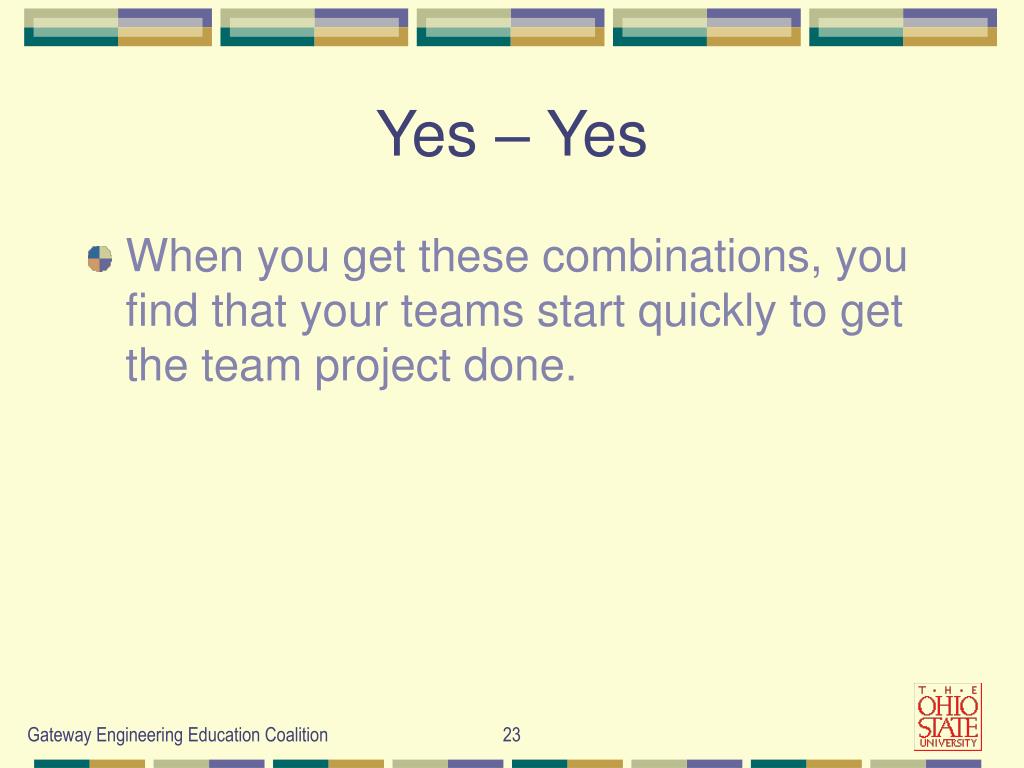 Yes – Yes

When you get these combinations, you find that your teams start quickly to get the team project done.

Gateway Engineering Education Coalition

23

T · H · E
OHIO
STATE
UNIVERSITY